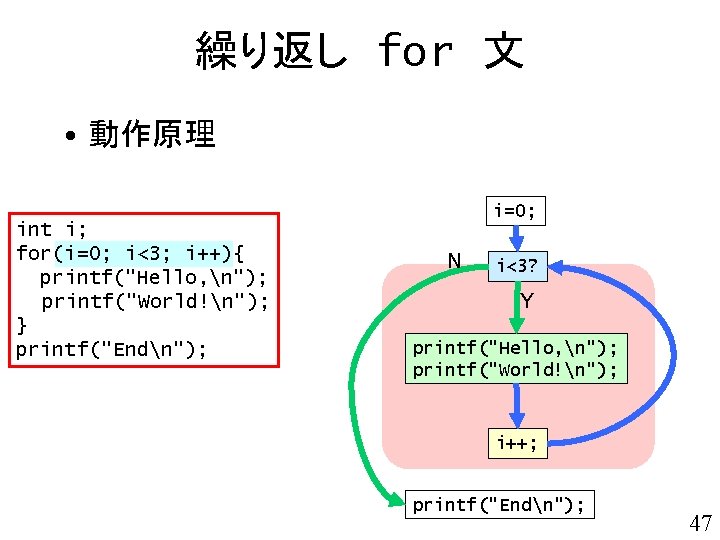 繰り返し for 文

• 動作原理

int i;
for(i=0; i<3; i++){
  printf("Hello,\n");
  printf("World!\n");
}
printf("End\n");

i=0;

N

i<3?

Y

printf("Hello,\n");
printf("World!\n");

i++;

printf("End\n");

47